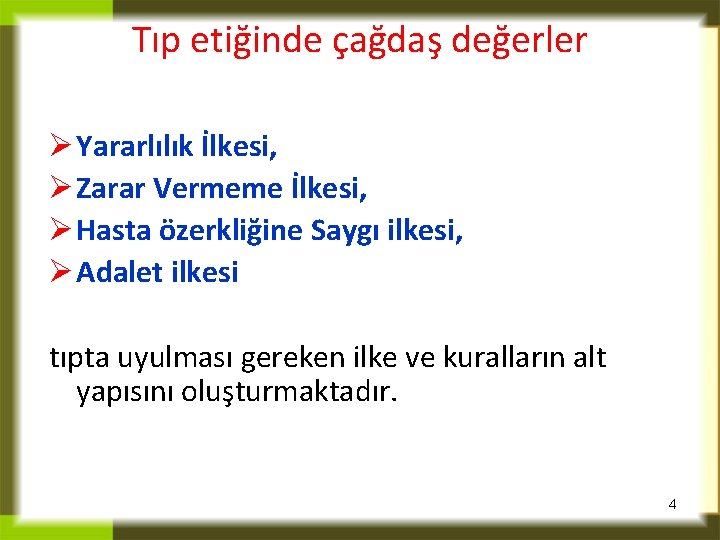 Tıp etiğinde çağdaş değerler

➢ Yararlılık İlkesi,
➢ Zarar Vermeme İlkesi,
➢ Hasta özerkliğine Saygı ilkesi,
➢ Adalet ilkesi

tıpta uyulması gereken ilke ve kuralların alt yapısını oluşturmaktadır.

4